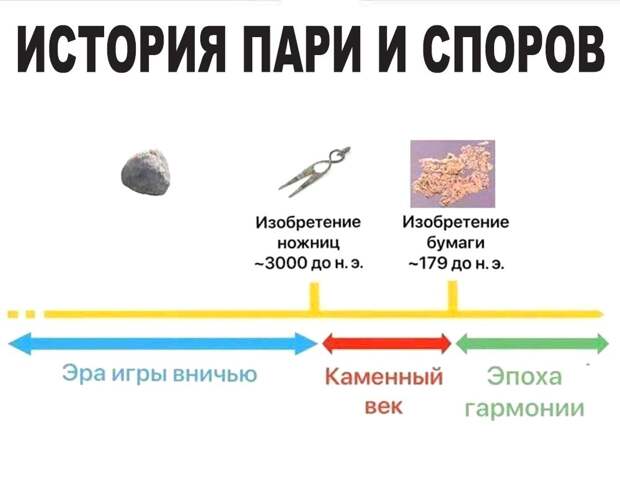 ИСТОРИЯ ПАРИ И СПОРОВ

Изобретение ножниц ~3000 до н. э.

Изобретение бумаги ~179 до н. э.

Эра игры вничью

Каменный век

Эпоха гармонии